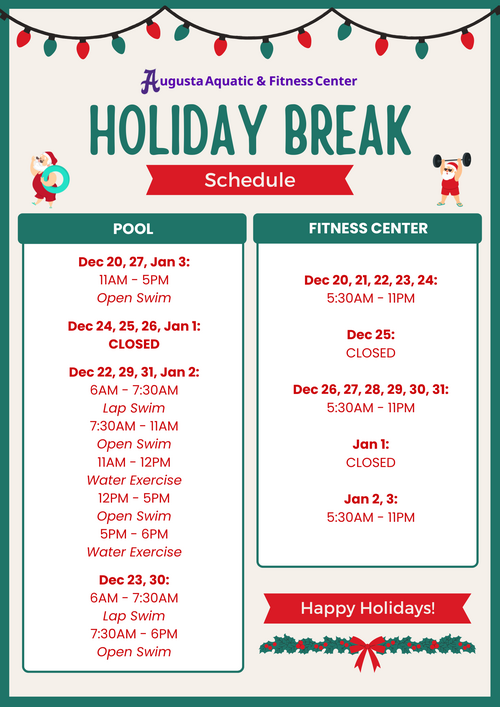 Augusta Aquatic & Fitness Center

HOLIDAY BREAK

Schedule

POOL

Dec 20, 27, Jan 3:
11AM - 5PM
Open Swim

Dec 24, 25, 26, Jan 1:
CLOSED

Dec 22, 29, 31, Jan 2:
6AM - 7:30AM
Lap Swim
7:30AM - 11AM
Open Swim
11AM - 12PM
Water Exercise
12PM - 5PM
Open Swim
5PM - 6PM
Water Exercise

Dec 23, 30:
6AM - 7:30AM
Lap Swim
7:30AM - 6PM
Open Swim

FITNESS CENTER

Dec 20, 21, 22, 23, 24:
5:30AM - 11PM

Dec 25:
CLOSED

Dec 26, 27, 28, 29, 30, 31:
5:30AM - 11PM

Jan 1:
CLOSED

Jan 2, 3:
5:30AM - 11PM

Happy Holidays!